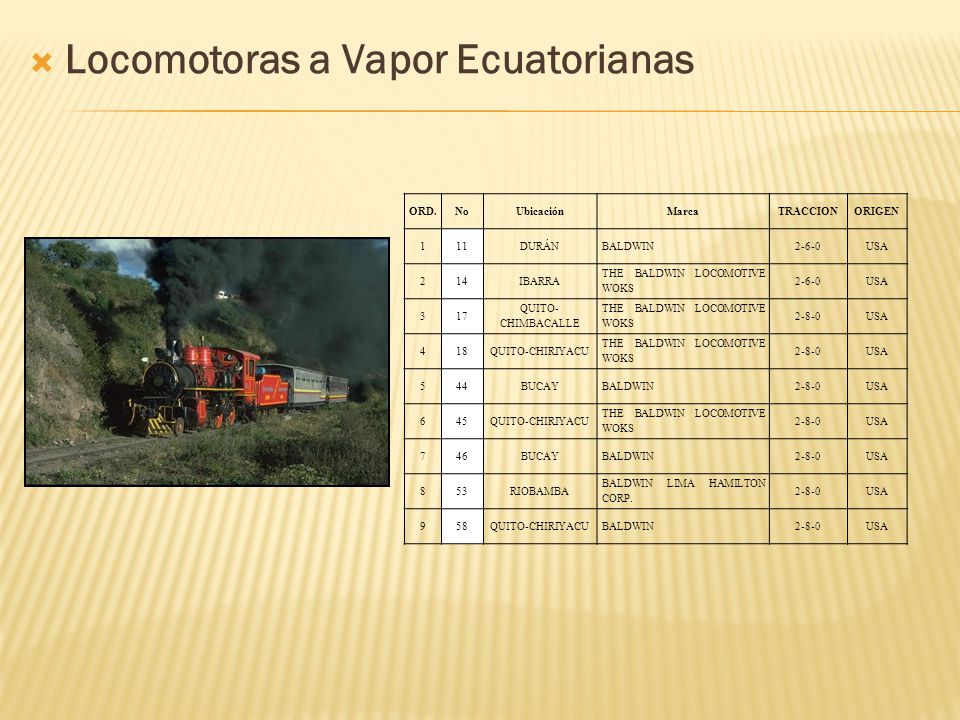 Locomotoras a Vapor Ecuatorianas

| ORD. | No | Ubicación | Marca | TRACCION | ORIGEN |
|---|---|---|---|---|---|
| 1 | 11 | DURÁN | BALDWIN | 2-6-0 | USA |
| 2 | 14 | IBARRA | THE BALDWIN LOCOMOTIVE WOKS | 2-6-0 | USA |
| 3 | 17 | QUITO-CHIMBACALLE | THE BALDWIN LOCOMOTIVE WOKS | 2-8-0 | USA |
| 4 | 18 | QUITO-CHIRIYACU | THE BALDWIN LOCOMOTIVE WOKS | 2-8-0 | USA |
| 5 | 44 | BUCAY | BALDWIN | 2-8-0 | USA |
| 6 | 45 | QUITO-CHIRIYACU | THE BALDWIN LOCOMOTIVE WOKS | 2-8-0 | USA |
| 7 | 46 | BUCAY | BALDWIN | 2-8-0 | USA |
| 8 | 53 | RIOBAMBA | BALDWIN LIMA HAMILTON CORP. | 2-8-0 | USA |
| 9 | 58 | QUITO-CHIRIYACU | BALDWIN | 2-8-0 | USA |